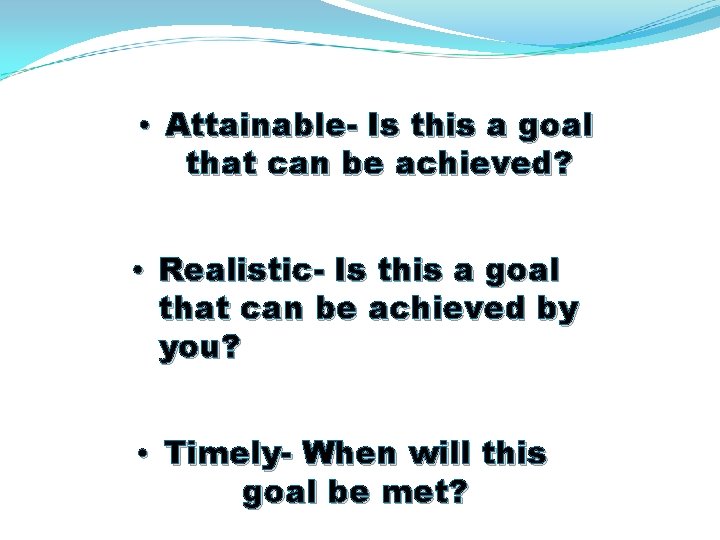 • Attainable- Is this a goal that can be achieved?

• Realistic- Is this a goal that can be achieved by you?

• Timely- When will this goal be met?